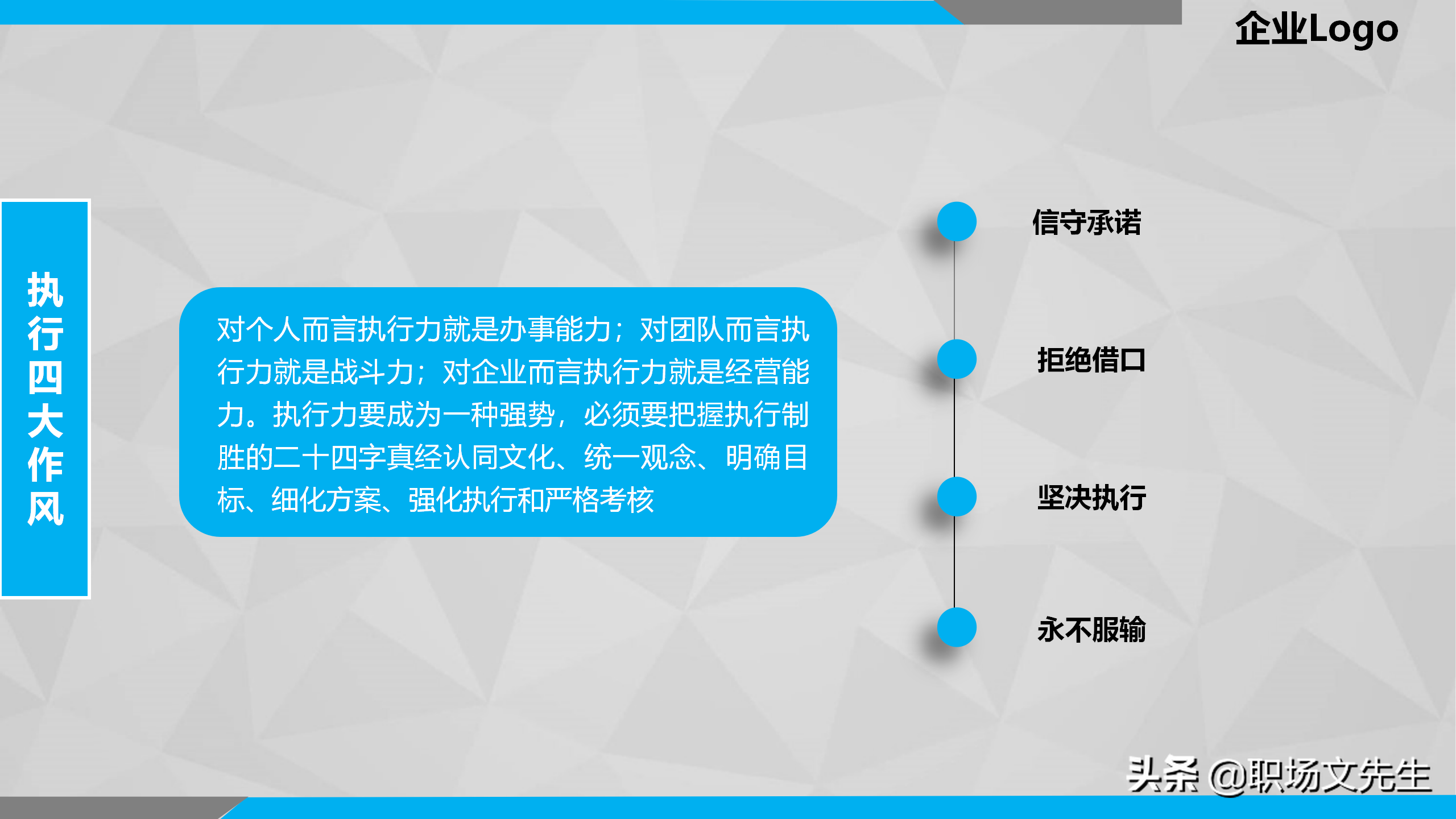 企业Logo

执行四大作风

对个人而言执行力就是办事能力；对团队而言执行力就是战斗力；对企业而言执行力就是经营能力。执行力要成为一种强势，必须要把握执行制胜的二十四字真经认同文化、统一观念、明确目标、细化方案、强化执行和严格考核

信守承诺

拒绝借口

坚决执行

永不服输

头条 @职场文先生